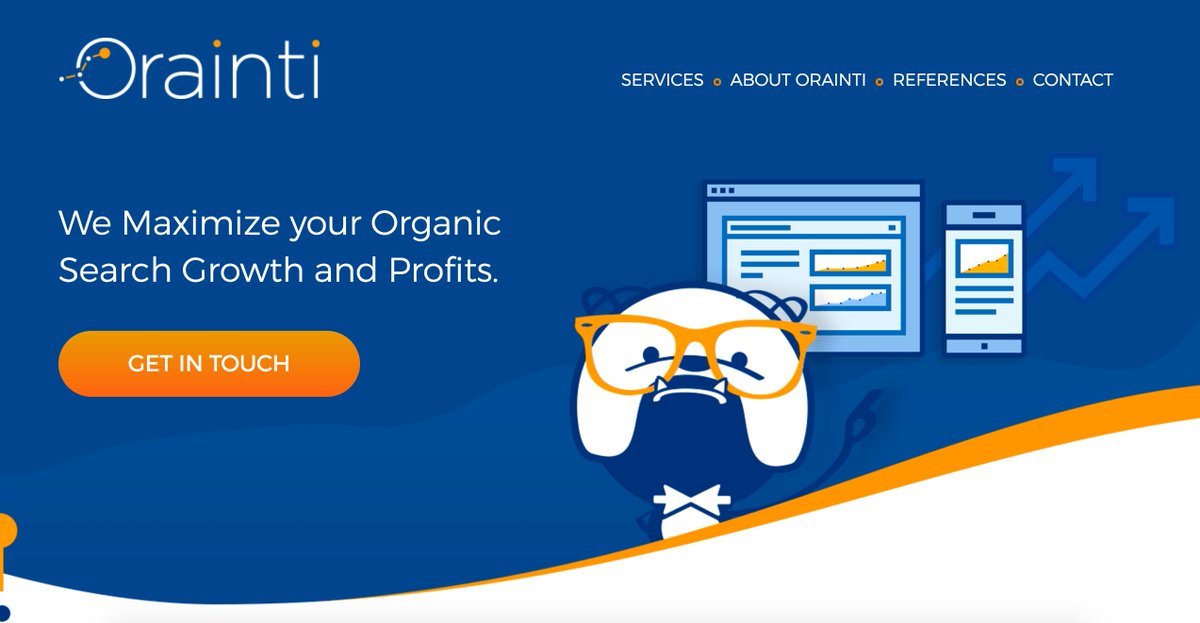 Orainti

SERVICES ABOUT ORAINTI REFERENCES CONTACT

We Maximize your Organic Search Growth and Profits.

GET IN TOUCH